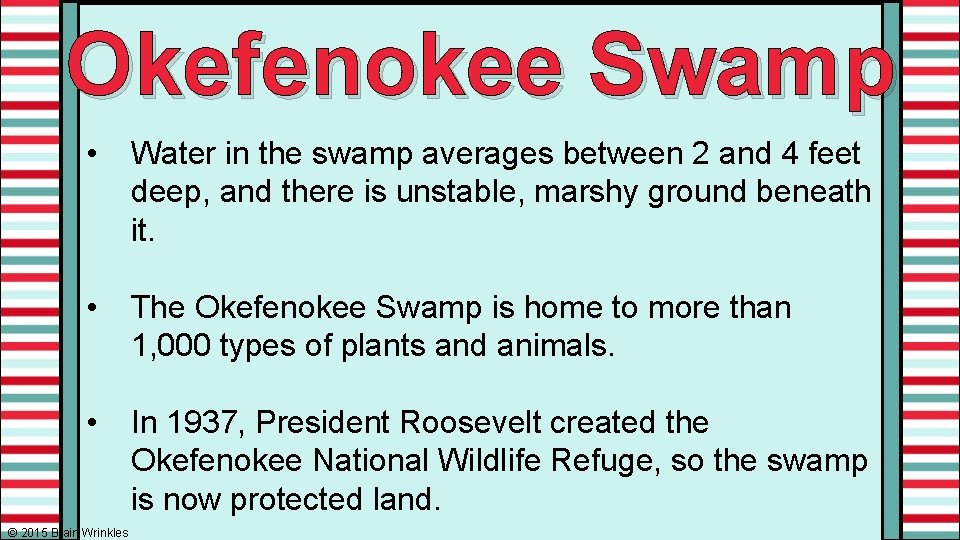 Okefenokee Swamp

• Water in the swamp averages between 2 and 4 feet deep, and there is unstable, marshy ground beneath it.

• The Okefenokee Swamp is home to more than 1,000 types of plants and animals.

• In 1937, President Roosevelt created the Okefenokee National Wildlife Refuge, so the swamp is now protected land.

© 2015 Brain Wrinkles